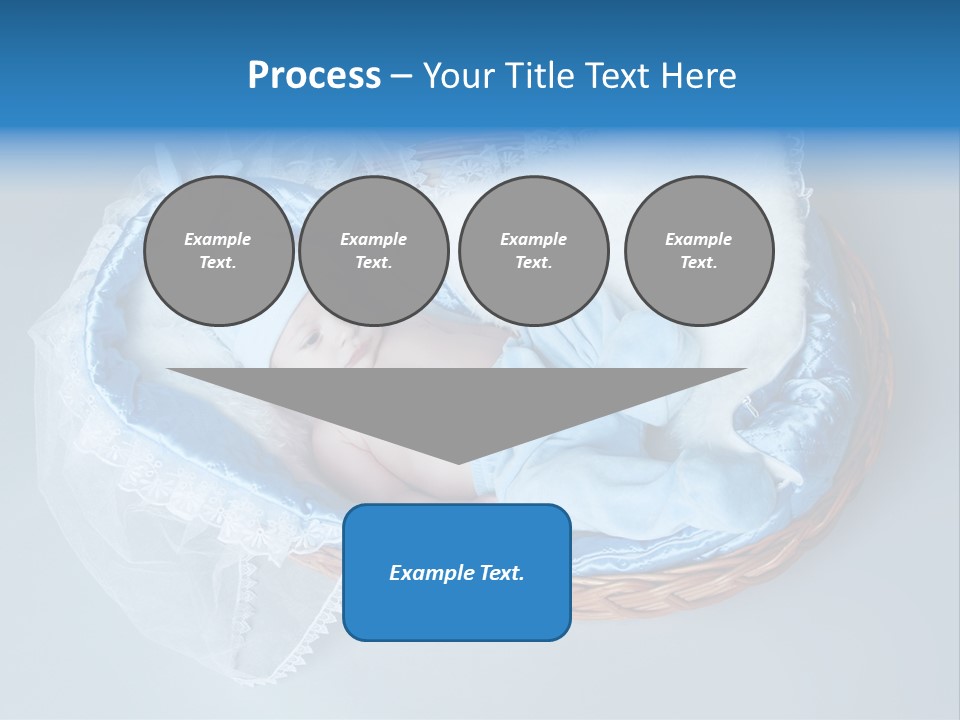 Process – Your Title Text Here

Example Text.

Example Text.

Example Text.

Example Text.

Example Text.